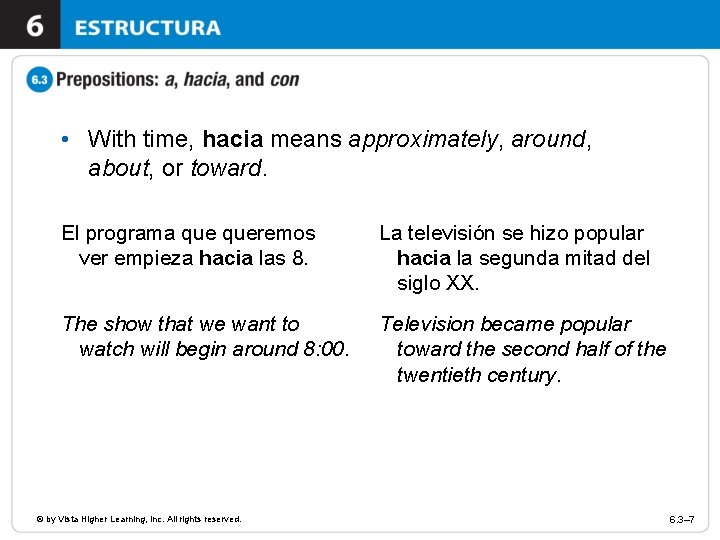 6 ESTRUCTURA

6.3 Prepositions: a, hacia, and con

• With time, hacia means approximately, around, about, or toward.

El programa que queremos ver empieza hacia las 8.

The show that we want to watch will begin around 8:00.

La televisión se hizo popular hacia la segunda mitad del siglo XX.

Television became popular toward the second half of the twentieth century.

© by Vista Higher Learning, Inc. All rights reserved.

6.3–7